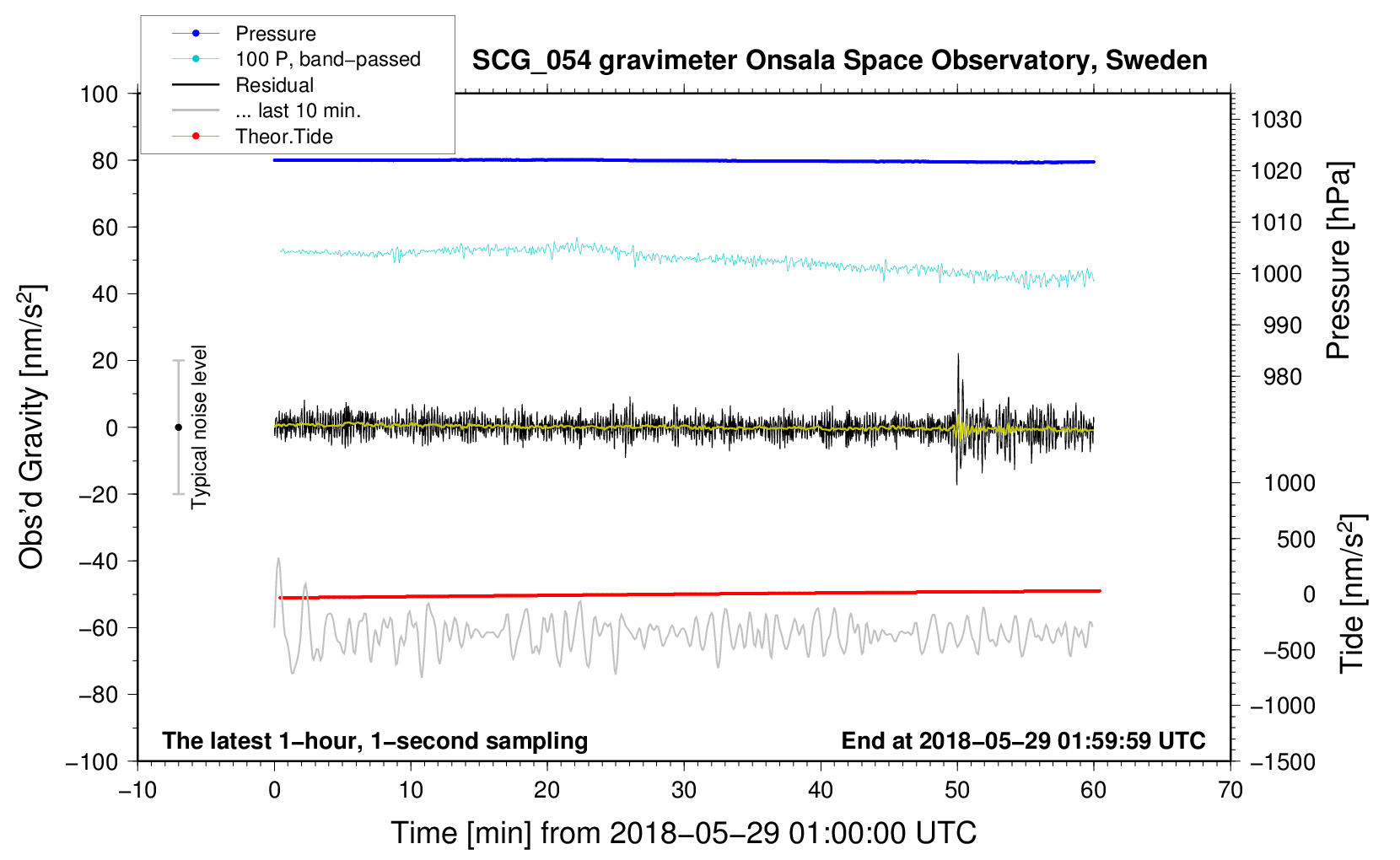 Pressure
100 P, band−passed
Residual
... last 10 min.
Theor.Tide

SCG_054 gravimeter Onsala Space Observatory, Sweden

100
80
60
40
20
0
−20
−40
−60
−80
−100

Obs'd Gravity [nm/s$^2$]

Typical noise level

1030
1020
1010
1000
990
980

Pressure [hPa]

1000
500
0
−500
−1000
−1500

Tide [nm/s$^2$]

The latest 1−hour, 1−second sampling
End at 2018−05−29 01:59:59 UTC

−10
0
10
20
30
40
50
60
70

Time [min] from 2018−05−29 01:00:00 UTC